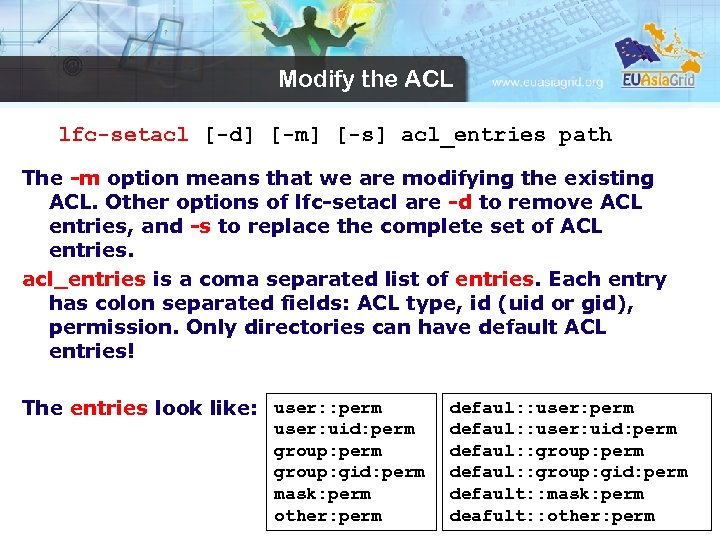 Modify the ACL

www.euasiagrid.org

EUAsiaGrid

lfc-setacl [-d] [-m] [-s] acl_entries path

The -m option means that we are modifying the existing ACL. Other options of lfc-setacl are -d to remove ACL entries, and -s to replace the complete set of ACL entries.

acl_entries is a coma separated list of entries. Each entry has colon separated fields: ACL type, id (uid or gid), permission. Only directories can have default ACL entries!

The entries look like:

user::perm
user:uid:perm
group:perm
group:gid:perm
mask:perm
other:perm

defaul::user:perm
defaul::user:uid:perm
defaul::group:perm
defaul::group:gid:perm
default::mask:perm
deafult::other:perm